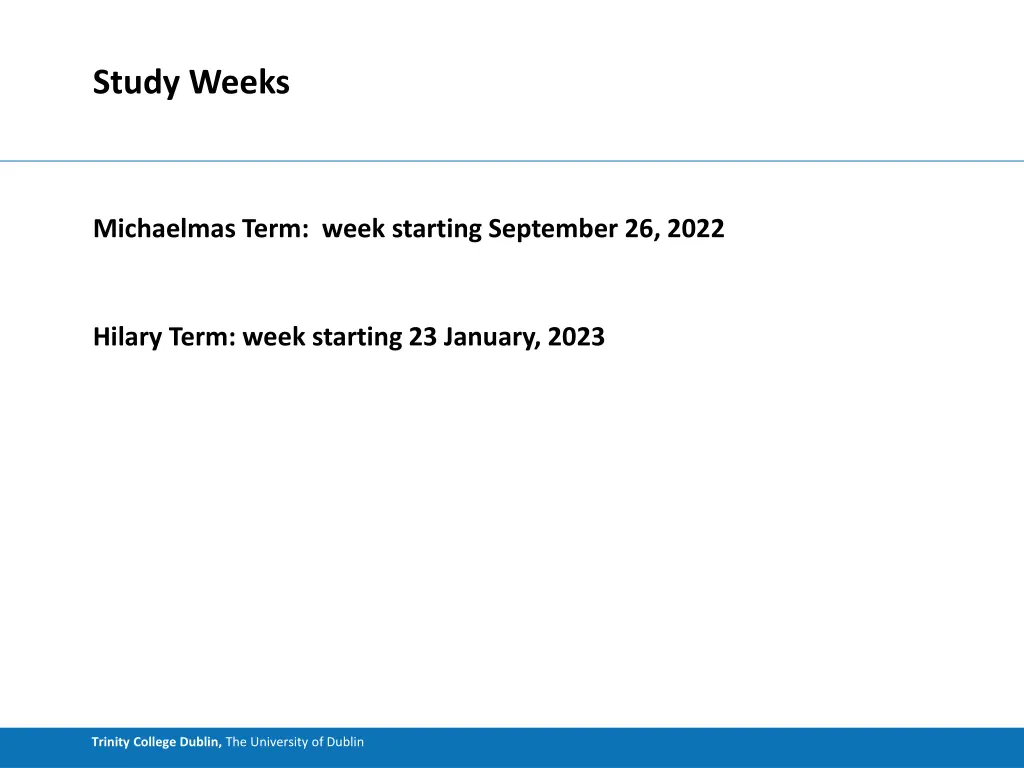 Study Weeks

Michaelmas Term: week starting September 26, 2022

Hilary Term: week starting 23 January, 2023

Trinity College Dublin, The University of Dublin